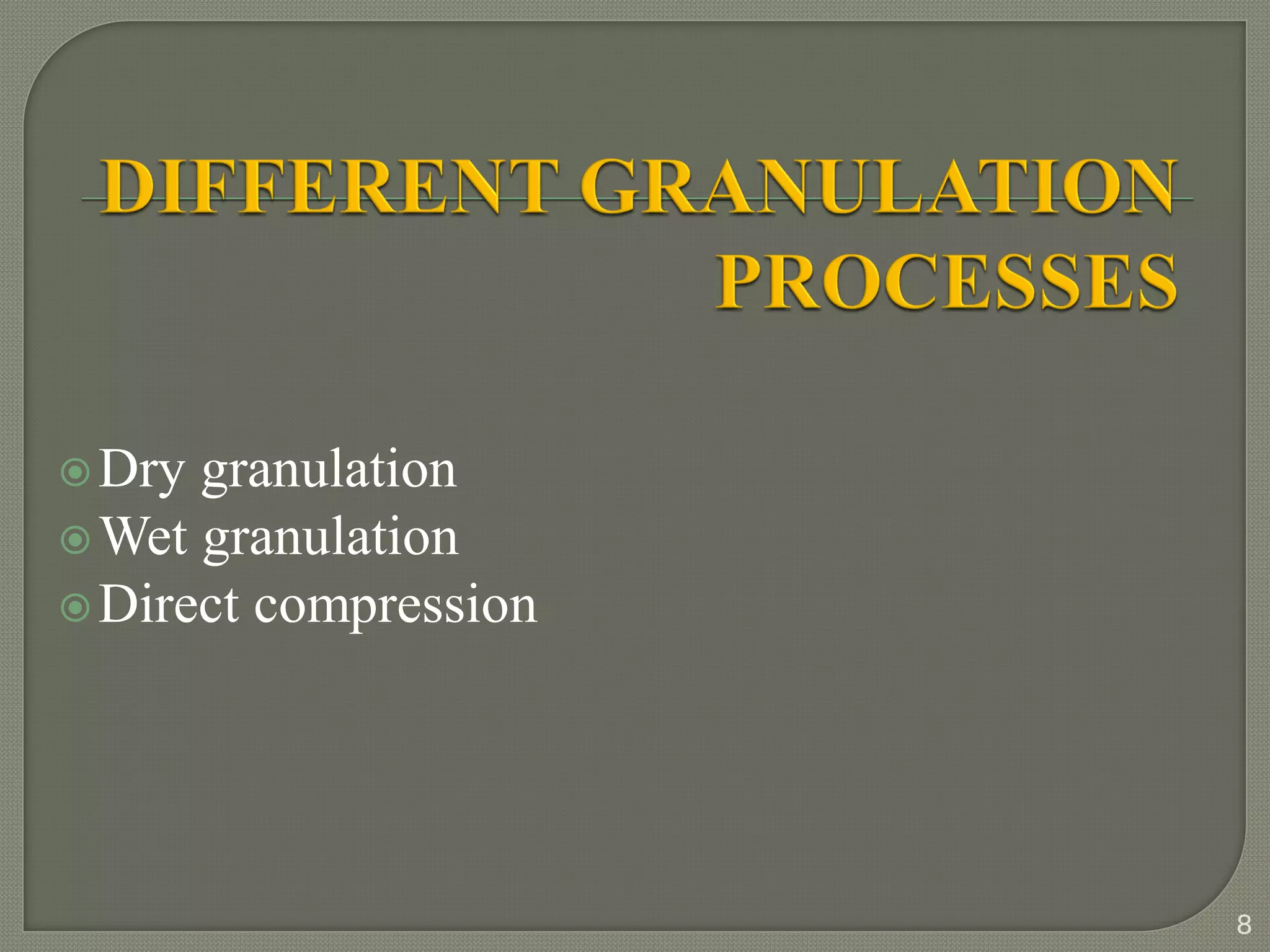 DIFFERENT GRANULATION PROCESSES

Dry granulation
Wet granulation
Direct compression

8